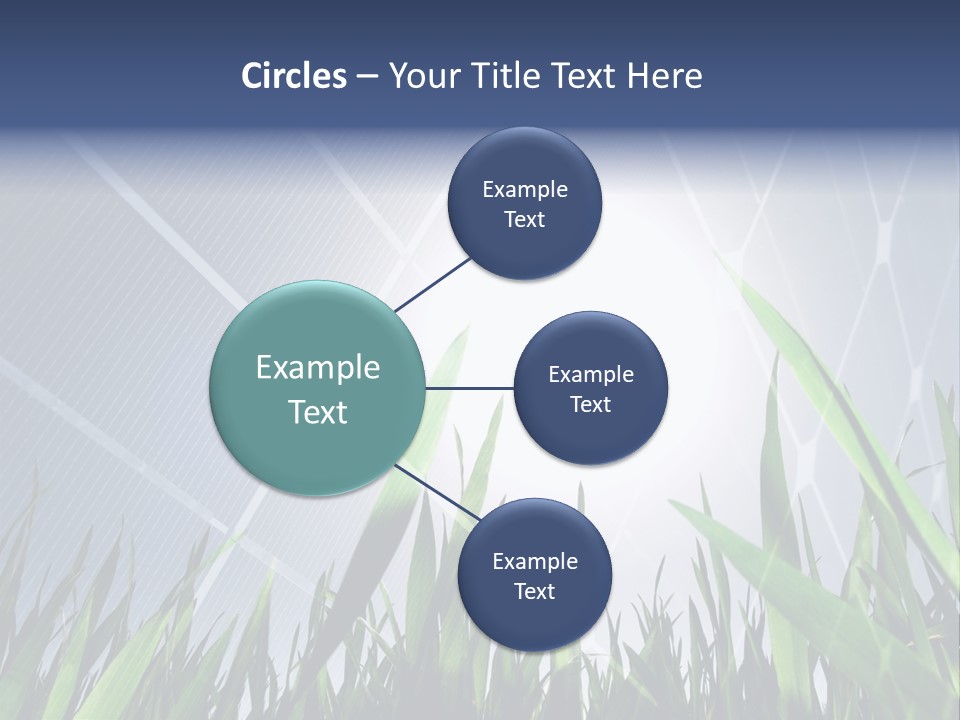 Circles – Your Title Text Here

Example Text

Example Text

Example Text

Example Text